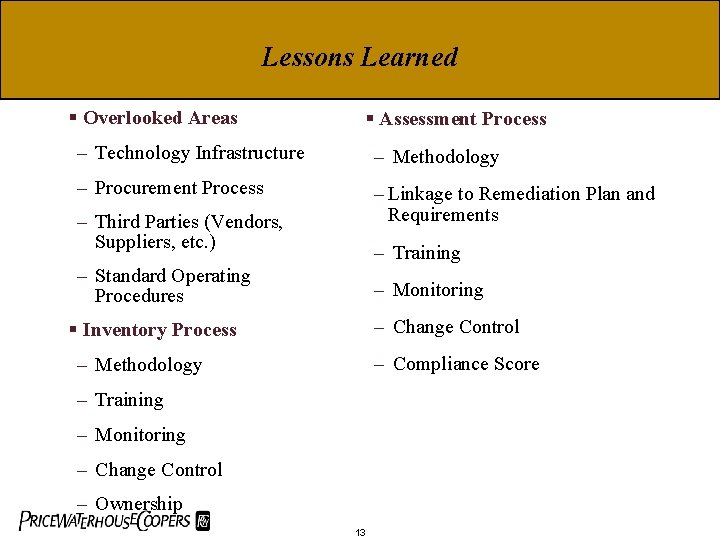 Lessons Learned

▪ Overlooked Areas

– Technology Infrastructure

– Procurement Process

– Third Parties (Vendors, Suppliers, etc.)

– Standard Operating Procedures

▪ Inventory Process

– Methodology

– Training

– Monitoring

– Change Control

– Ownership

▪ Assessment Process

– Methodology

– Linkage to Remediation Plan and Requirements

– Training

– Monitoring

– Change Control

– Compliance Score

PRICEWATERHOUSECOOPERS

13